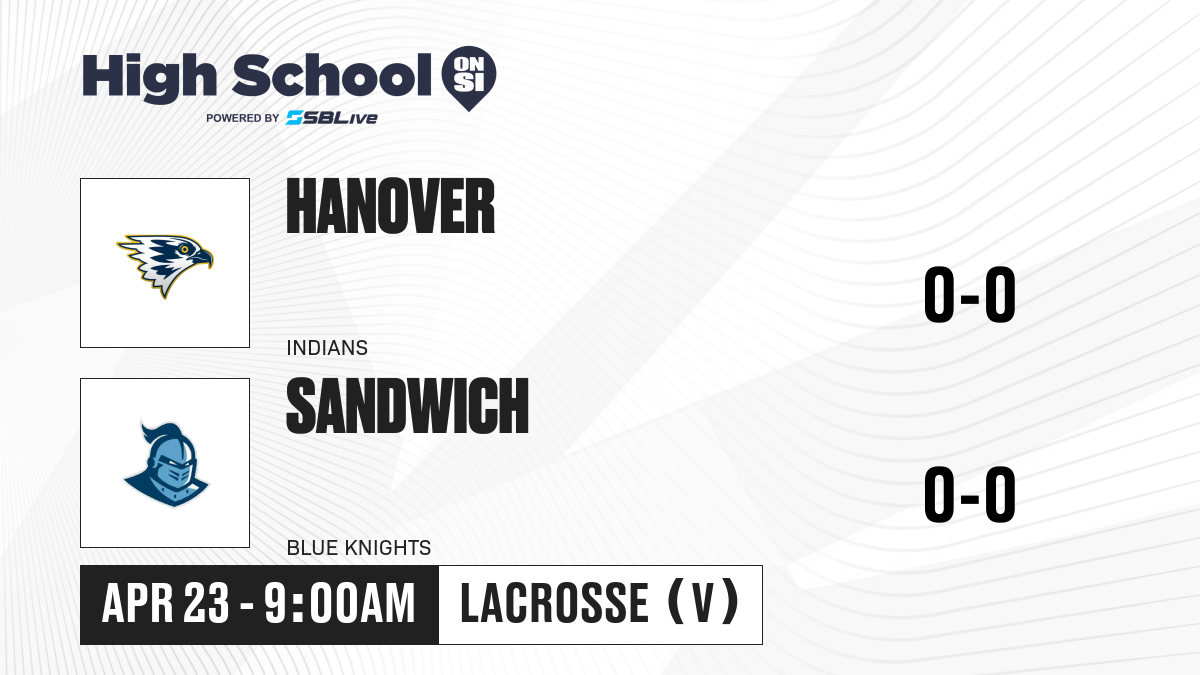 High School ON SI
POWERED BY SBLive

HANOVER
INDIANS
0-0

SANDWICH
BLUE KNIGHTS
0-0

APR 23 - 9:00AM
LACROSSE (V)